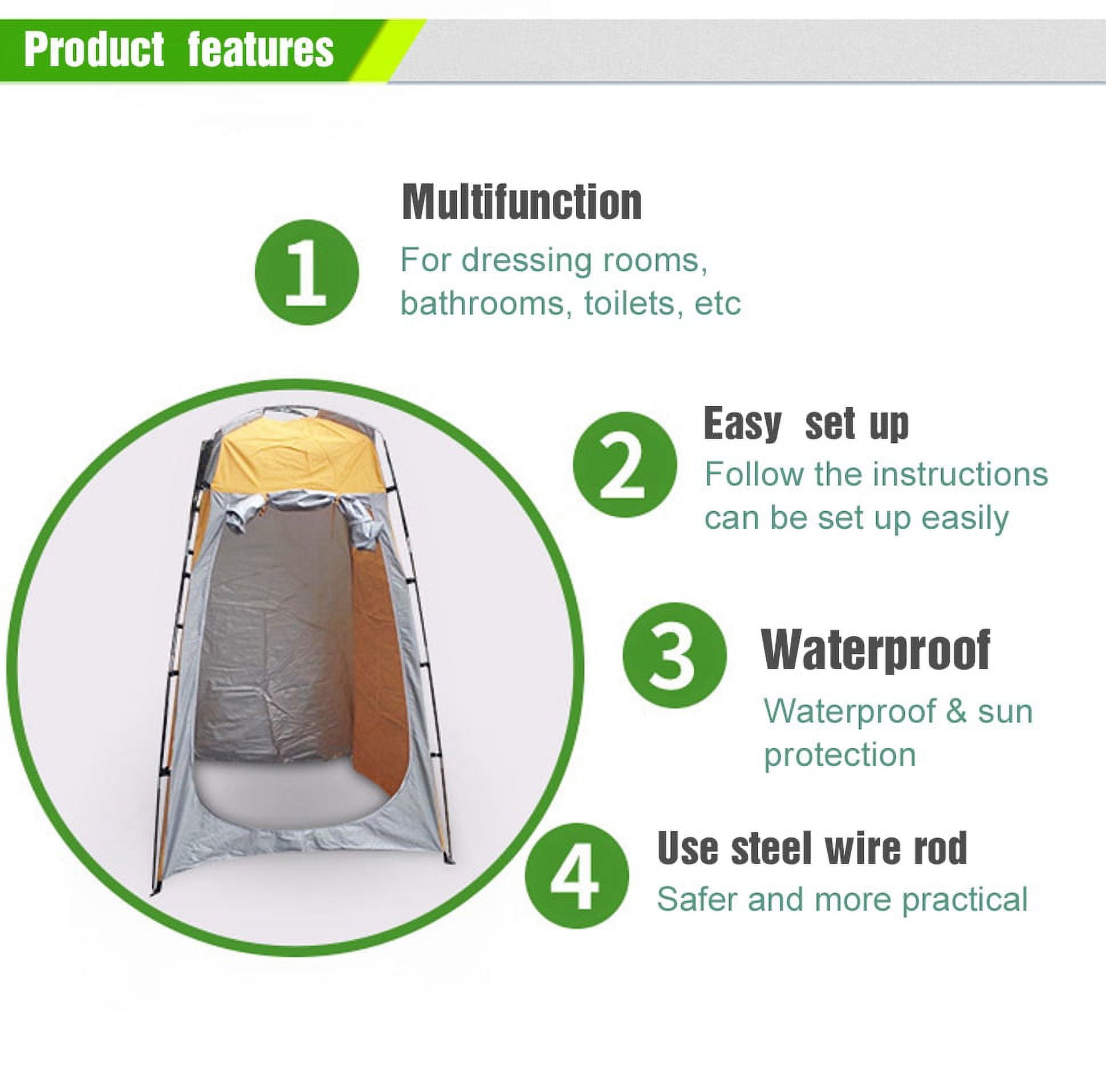 Product features

1

Multifunction

For dressing rooms, bathrooms, toilets, etc

2

Easy set up

Follow the instructions can be set up easily

3

Waterproof

Waterproof & sun protection

4

Use steel wire rod

Safer and more practical